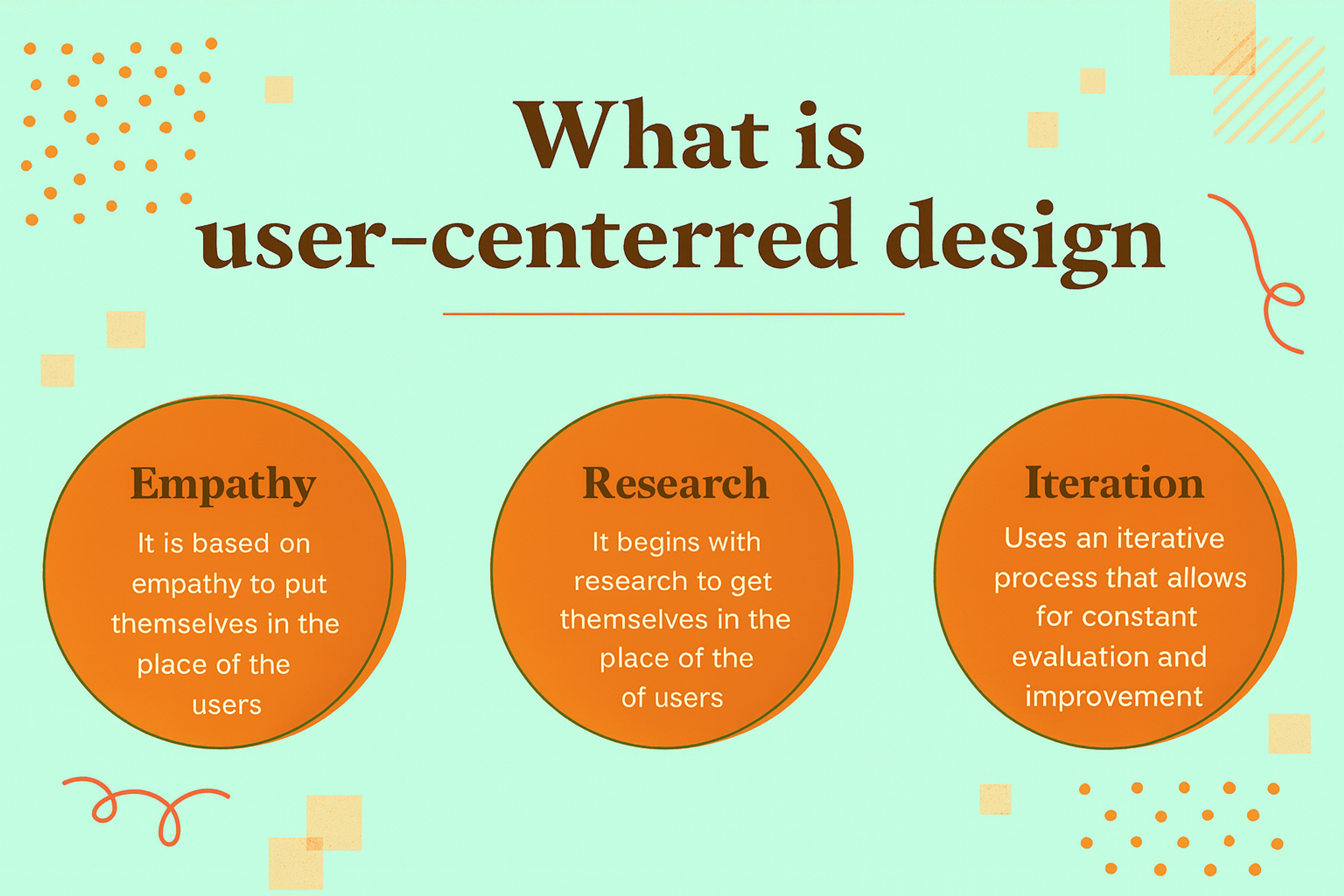 What is user-centerred design

Empathy

It is based on empathy to put themselves in the place of the users

Research

It begins with research to get themselves in the place of the of users

Iteration

Uses an iterative process that allows for constant evaluation and improvement